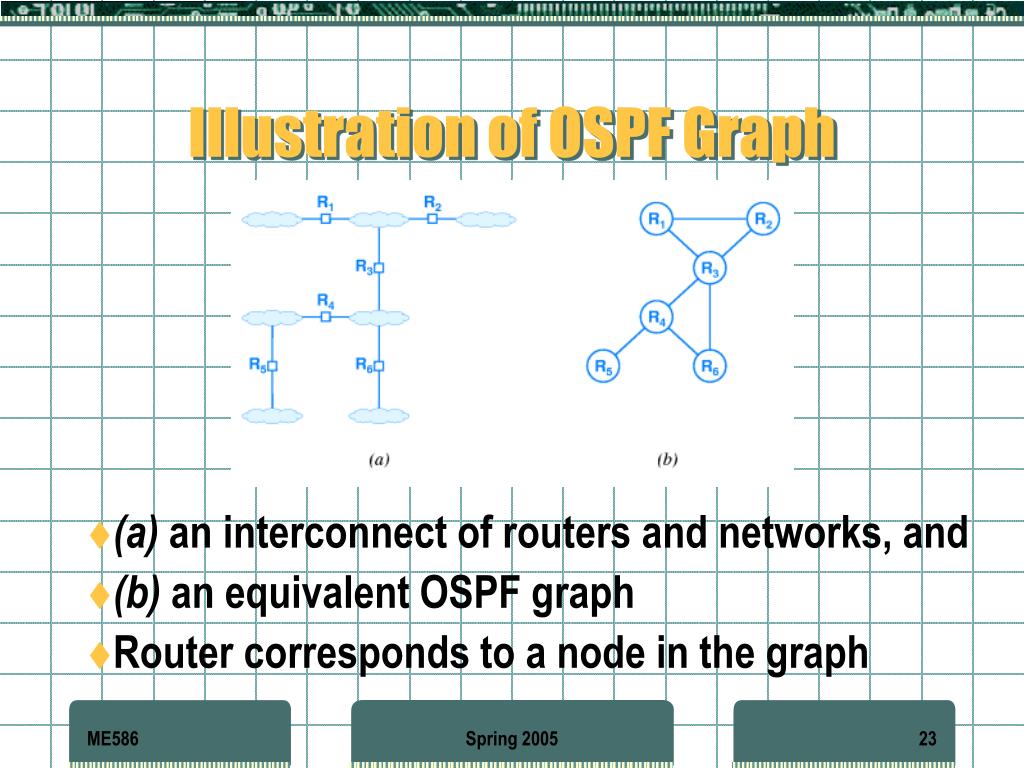 Illustration of OSPF Graph

$R_1$ $R_2$ $R_3$ $R_4$ $R_5$ $R_6$

(a)

$R_1$ $R_2$ $R_3$ $R_4$ $R_5$ $R_6$

(b)

♦(a) an interconnect of routers and networks, and
♦(b) an equivalent OSPF graph
♦Router corresponds to a node in the graph

ME586

Spring 2005

23